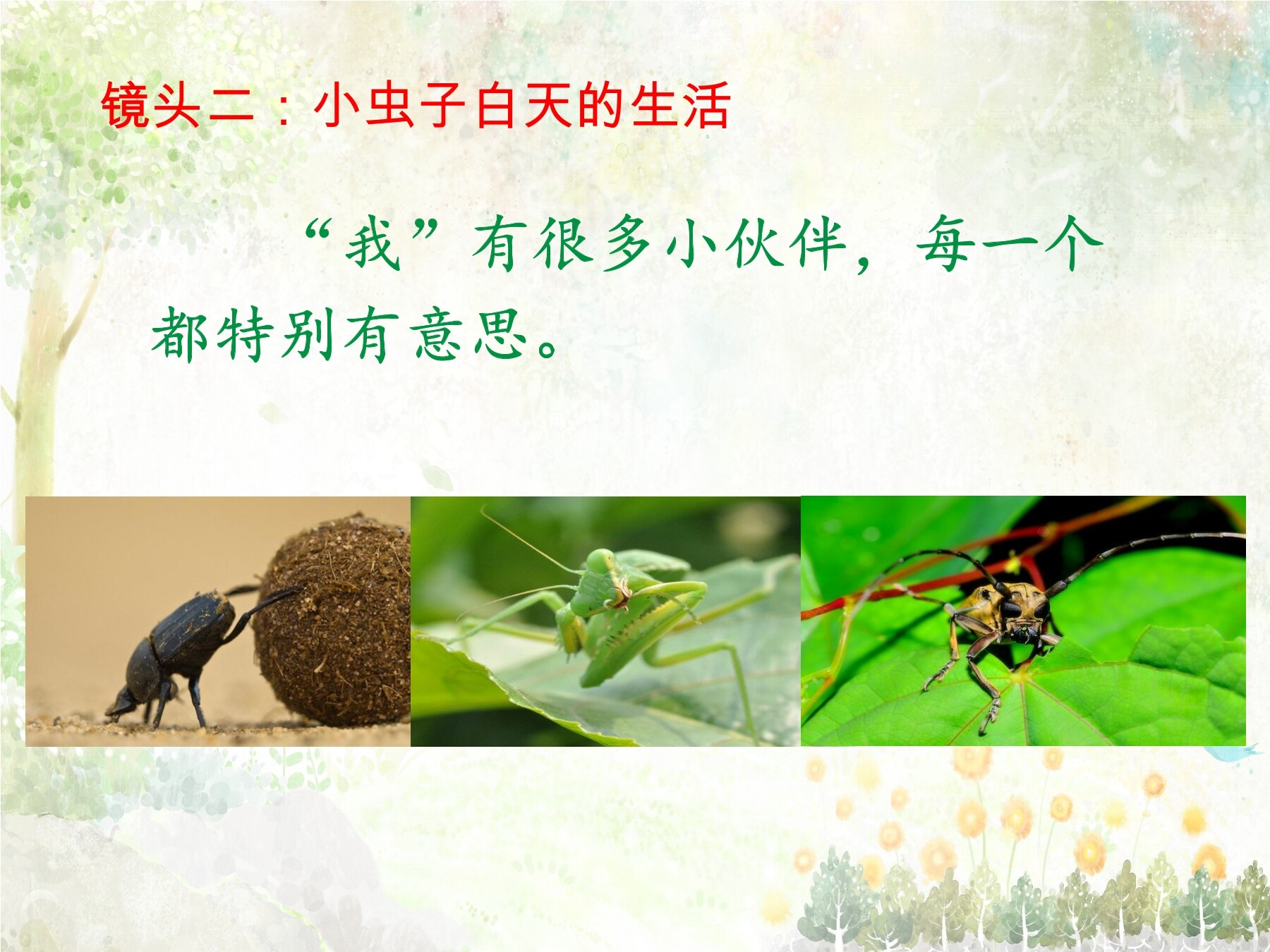 镜头二：小虫子白天的生活

“我”有很多小伙伴，每一个都特别有意思。